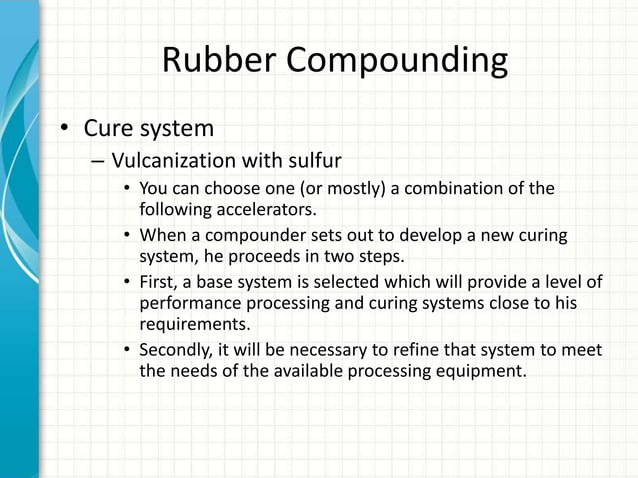 Rubber Compounding

• Cure system
  – Vulcanization with sulfur
    • You can choose one (or mostly) a combination of the following accelerators.
    • When a compounder sets out to develop a new curing system, he proceeds in two steps.
    • First, a base system is selected which will provide a level of performance processing and curing systems close to his requirements.
    • Secondly, it will be necessary to refine that system to meet the needs of the available processing equipment.